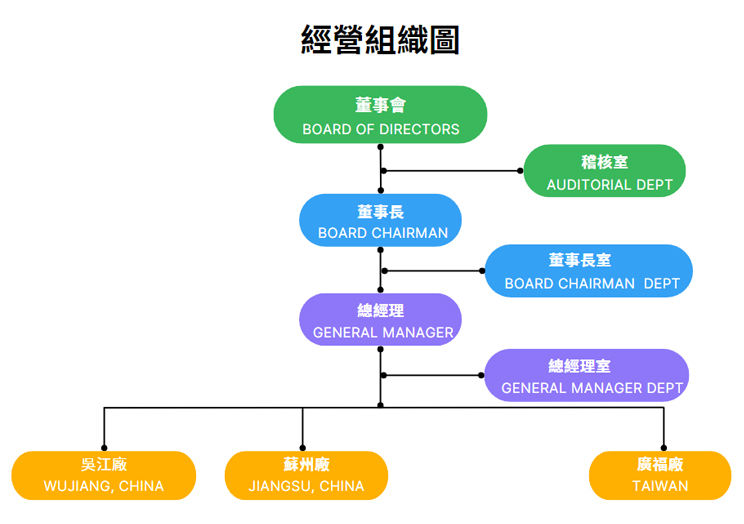 經營組織圖

董事會
BOARD OF DIRECTORS

稽核室
AUDITORIAL DEPT

董事長
BOARD CHAIRMAN

董事長室
BOARD CHAIRMAN DEPT

總經理
GENERAL MANAGER

總經理室
GENERAL MANAGER DEPT

吳江廠
WUJIANG, CHINA

蘇州廠
JIANGSU, CHINA

廣福廠
TAIWAN